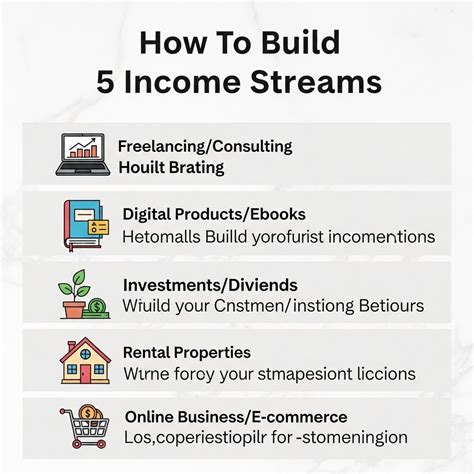 How To Build
5 Income Streams

Freelancing/Consulting
Houilt Brating

Digital Products/Ebooks
Hetomalls Builld yorofurist incomentions

Investments/Diviends
Wiuild your Cnstmen/instiong Betiours

Rental Properties
Wirne forcy your stmapesiont liccions

Online Business/E-commerce
Los,coperiestiopilr for -stomeningion